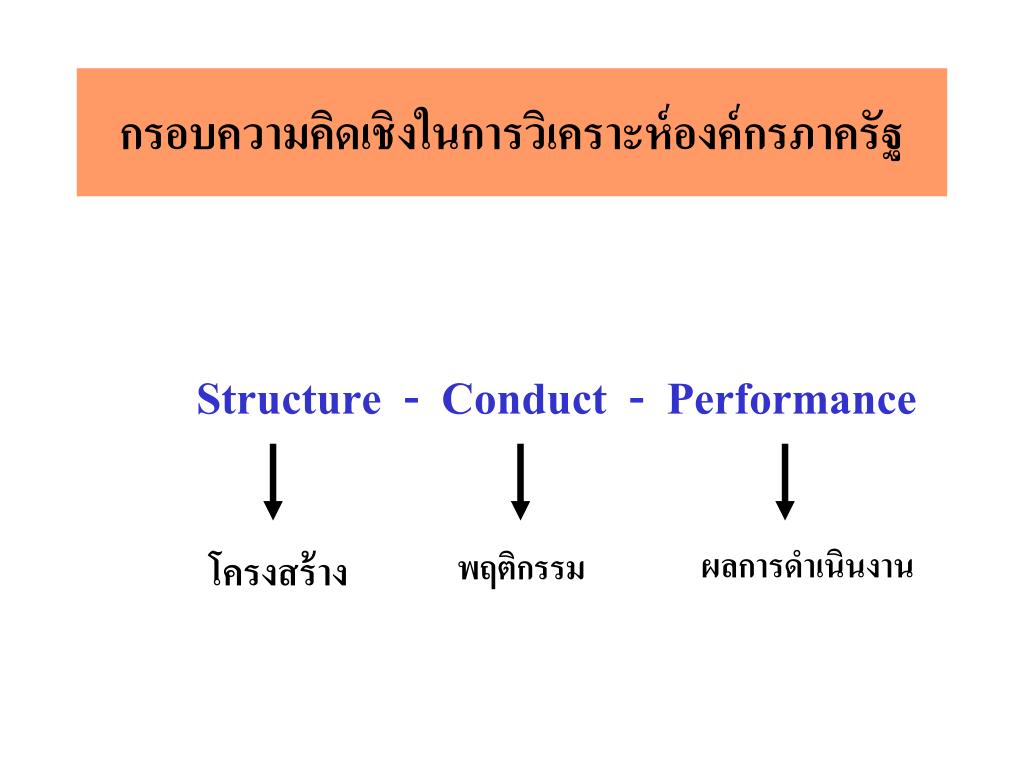 กรอบความคิดเชิงในการวิเคราะห์องค์กรภาครัฐ

Structure - Conduct - Performance

โครงสร้าง

พฤติกรรม

ผลการดำเนินงาน